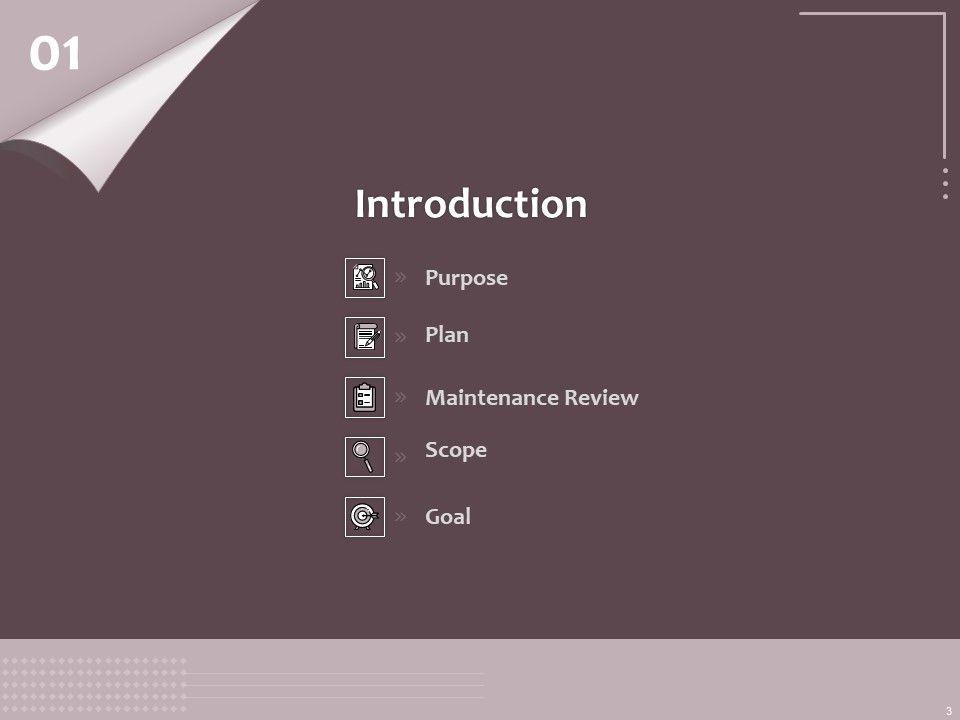 01

Introduction

» Purpose

» Plan

» Maintenance Review

» Scope

» Goal

3